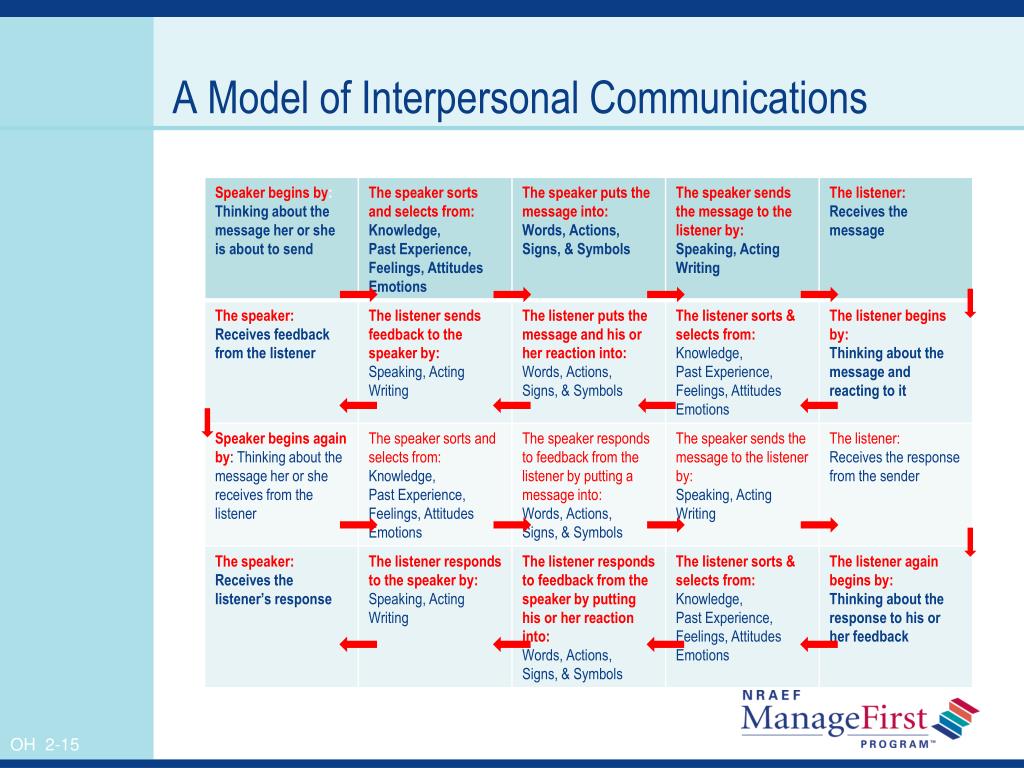 A Model of Interpersonal Communications

| | | | | |
|---|---|---|---|---|
| Speaker begins by Thinking about the message her or she is about to send | The speaker sorts and selects from: Knowledge, Past Experience, Feelings, Attitudes Emotions | The speaker puts the message into: Words, Actions, Signs, & Symbols | The speaker sends the message to the listener by: Speaking, Acting Writing | The listener: Receives the message |
| The speaker: Receives feedback from the listener | The listener sends feedback to the speaker by: Speaking, Acting Writing | The listener puts the message and his or her reaction into: Words, Actions, Signs, & Symbols | The listener sorts & selects from: Knowledge, Past Experience, Feelings, Attitudes Emotions | The listener begins by: Thinking about the message and reacting to it |
| Speaker begins again by: Thinking about the message her or she receives from the listener | The speaker sorts and selects from: Knowledge, Past Experience, Feelings, Attitudes Emotions | The speaker responds to feedback from the listener by putting a message into: Words, Actions, Signs, & Symbols | The speaker sends the message to the listener by: Speaking, Acting Writing | The listener: Receives the response from the sender |
| The speaker: Receives the listener's response | The listener responds to the speaker by: Speaking, Acting Writing | The listener responds to feedback from the speaker by putting his or her reaction into: Words, Actions, Signs, & Symbols | The listener sorts & selects from: Knowledge, Past Experience, Feelings, Attitudes Emotions | The listener again begins by: Thinking about the response to his or her feedback |

OH 2-15

NRAEF ManageFirst PROGRAM™